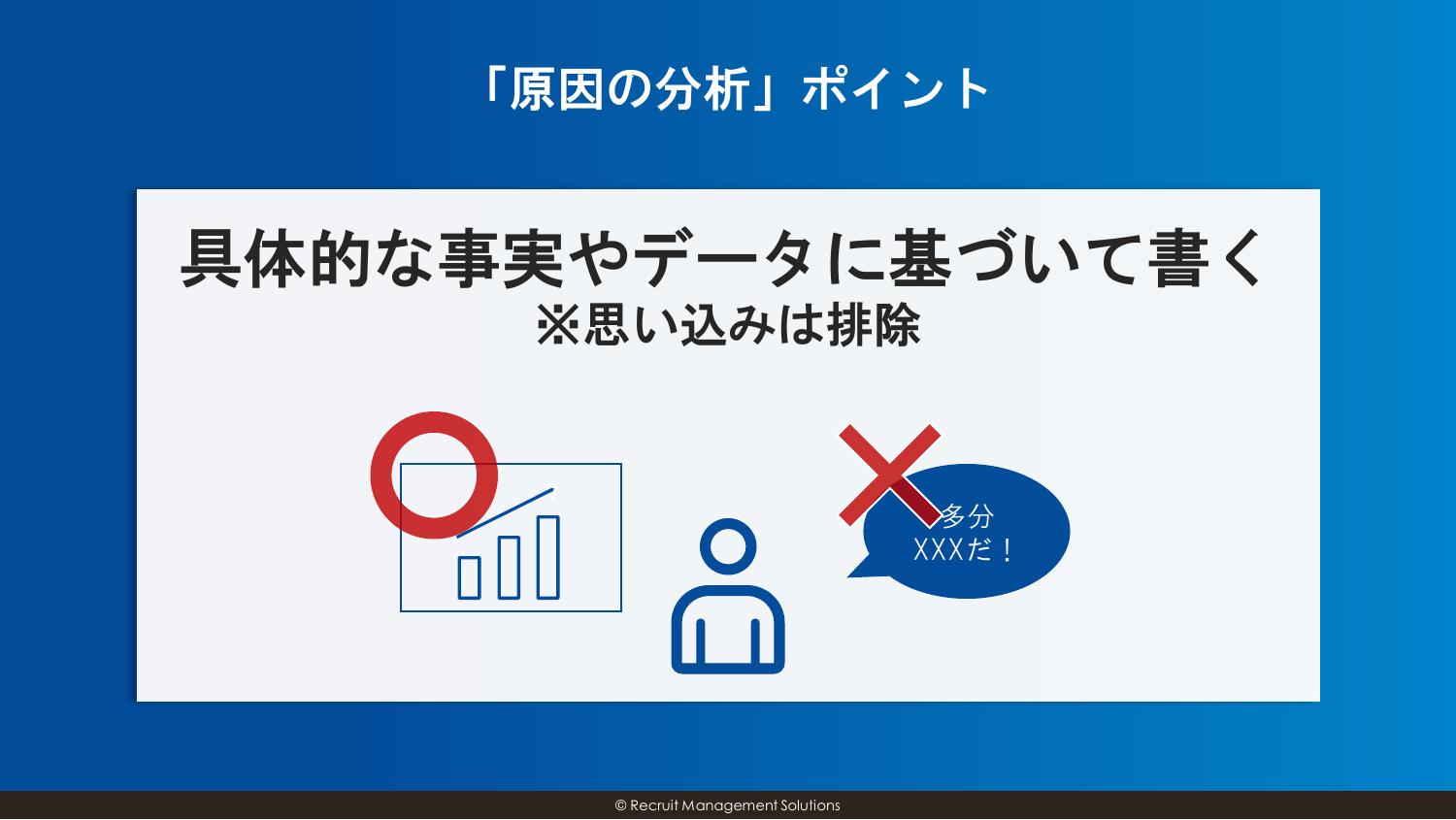 「原因の分析」ポイント

具体的な事実やデータに基づいて書く
※思い込みは排除

多分
XXXだ！

© Recruit Management Solutions